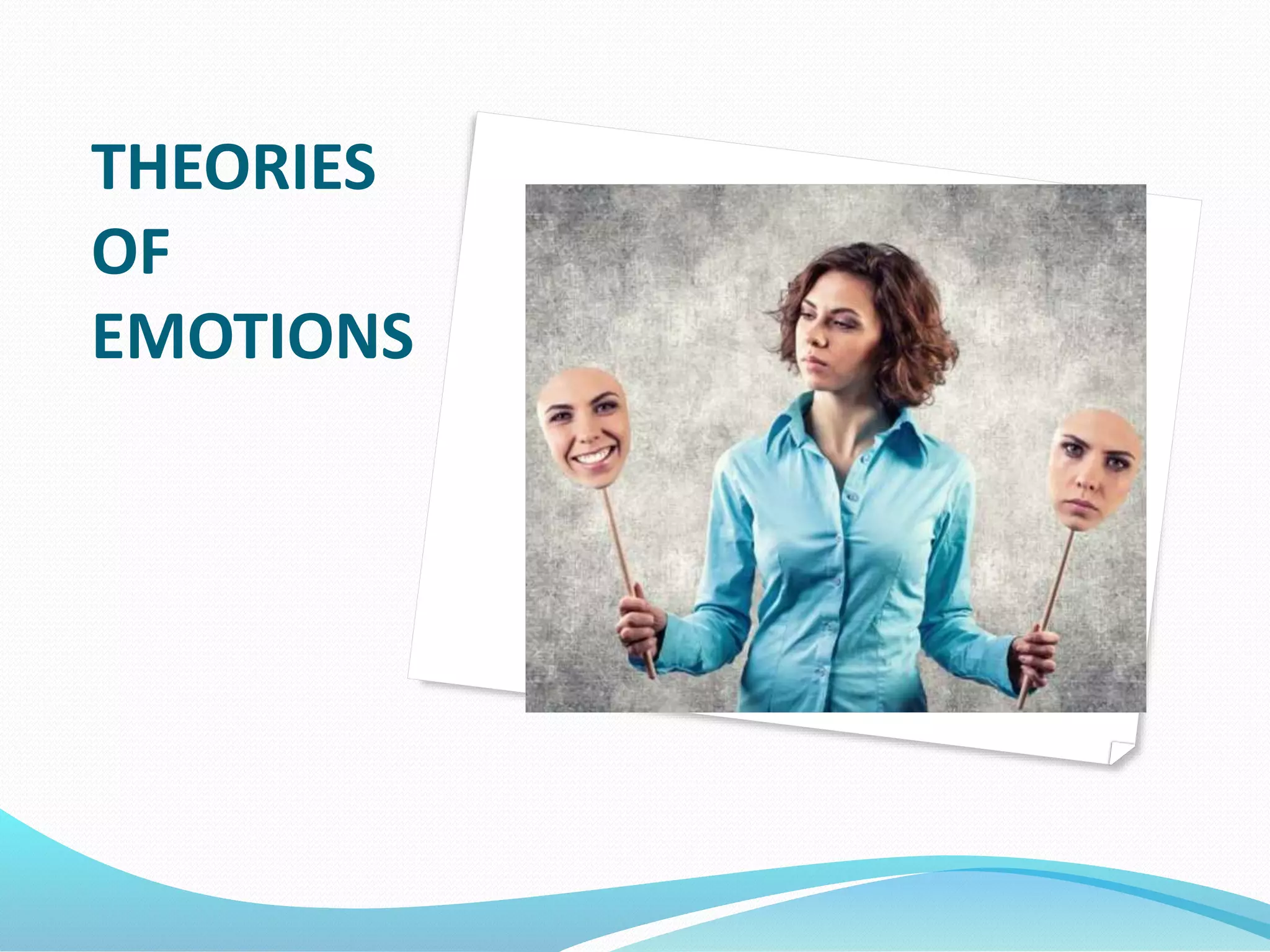 THEORIES
OF
EMOTIONS